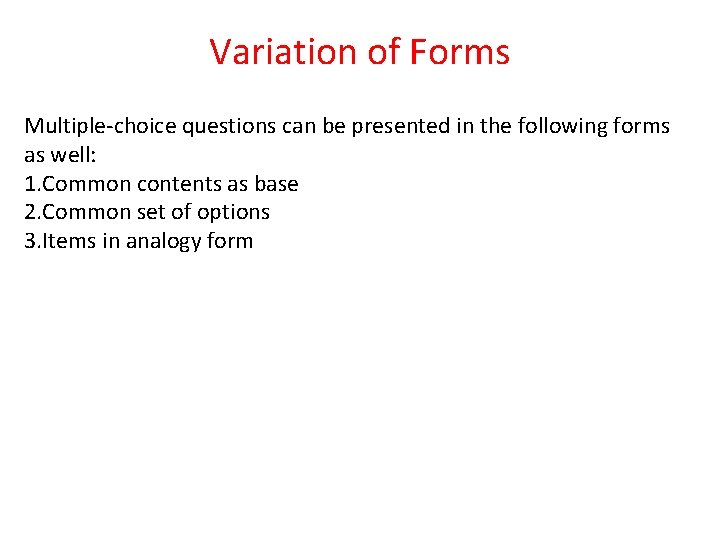 Variation of Forms

Multiple-choice questions can be presented in the following forms as well:
1.Common contents as base
2.Common set of options
3.Items in analogy form